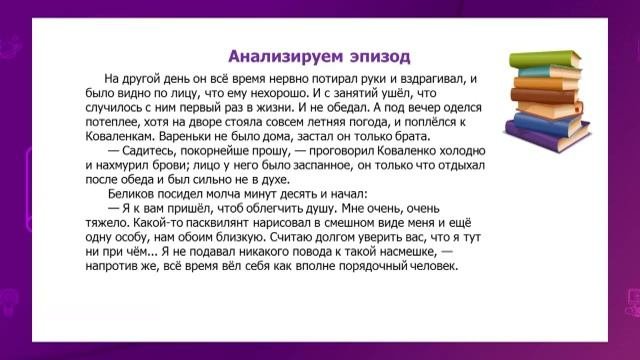 Анализируем эпизод

На другой день он всё время нервно потирал руки и вздрагивал, и было видно по лицу, что ему нехорошо. И с занятий ушёл, что случилось с ним первый раз в жизни. И не обедал. А под вечер оделся потеплее, хотя на дворе стояла совсем летняя погода, и поплёлся к Коваленкам. Вареньки не было дома, застал он только брата.

— Садитесь, покорнейше прошу, — проговорил Коваленко холодно и нахмурил брови; лицо у него было заспанное, он только что отдыхал после обеда и был сильно не в духе.

Беликов посидел молча минут десять и начал:

— Я к вам пришёл, чтоб облегчить душу. Мне очень, очень тяжело. Какой-то пасквилянт нарисовал в смешном виде меня и ещё одну особу, нам обоим близкую. Считаю долгом уверить вас, что я тут ни при чём... Я не подавал никакого повода к такой насмешке, — напротив же, всё время вёл себя как вполне порядочный человек.